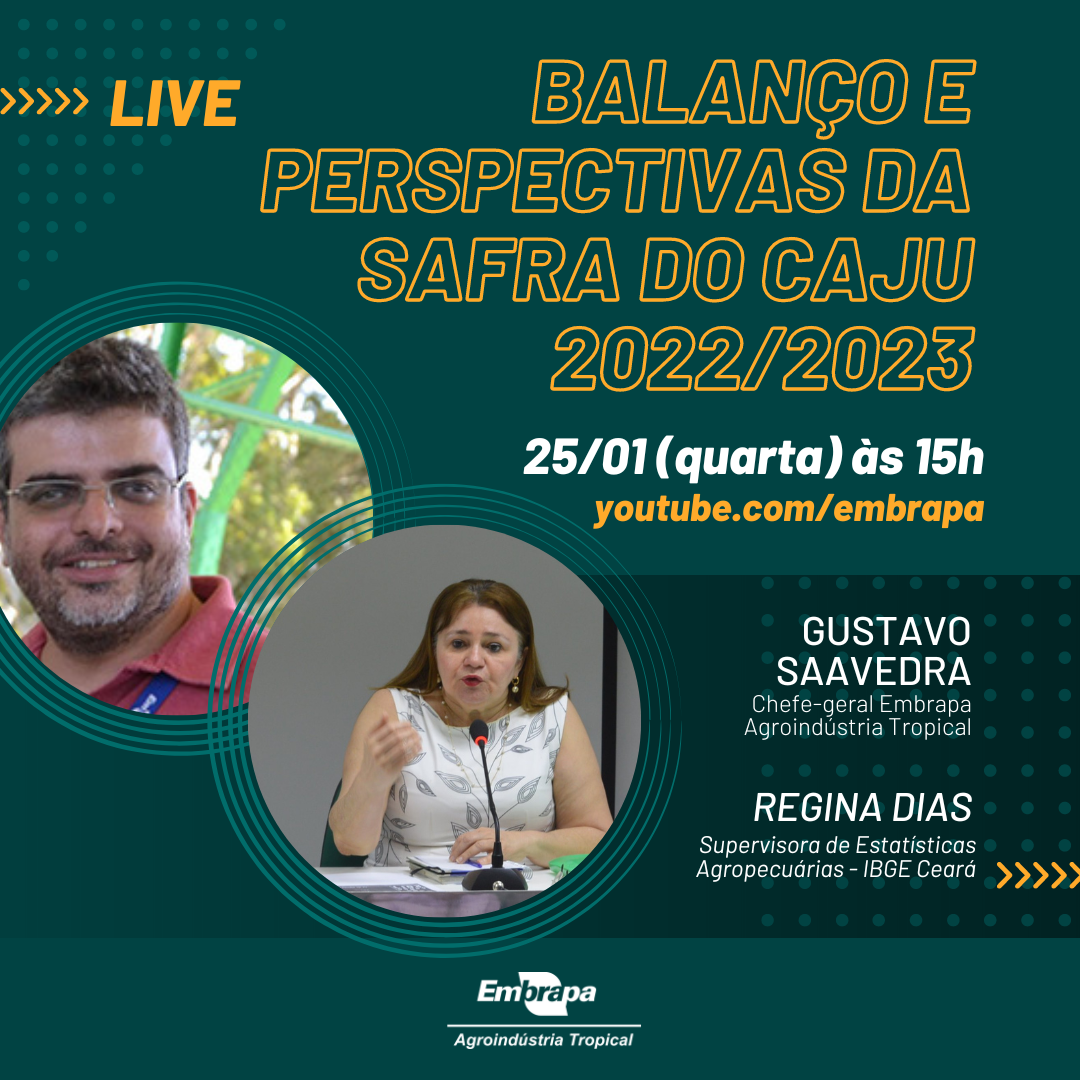 LIVE

BALANÇO E PERSPECTIVAS DA SAFRA DO CAJU 2022/2023

25/01 (quarta) às 15h
youtube.com/embrapa

GUSTAVO SAAVEDRA
Chefe-geral Embrapa Agroindústria Tropical

REGINA DIAS
Supervisora de Estatísticas Agropecuárias - IBGE Ceará

Embrapa
Agroindústria Tropical